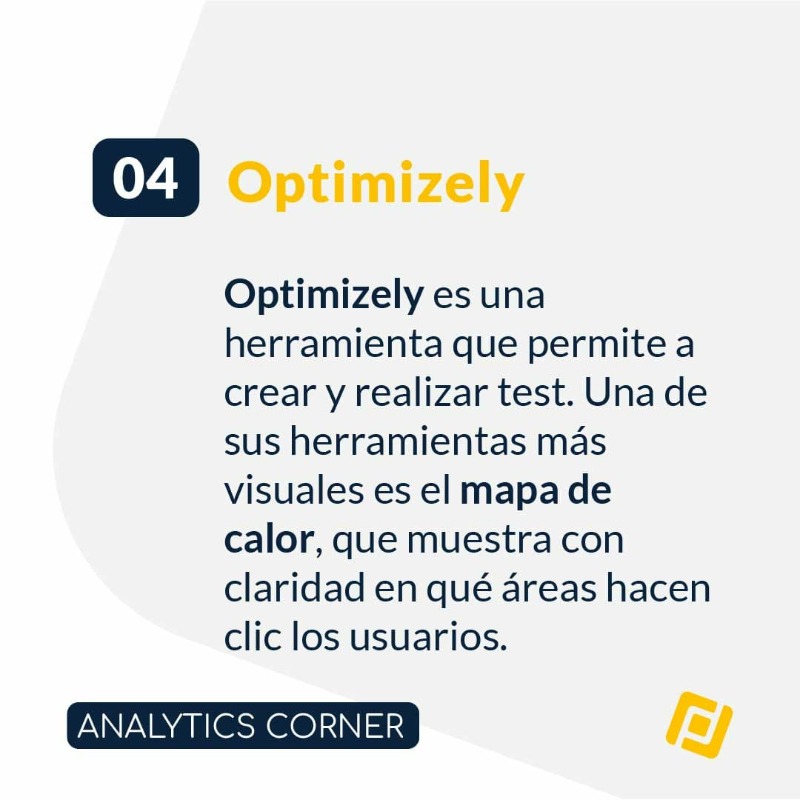 04 Optimizely

Optimizely es una herramienta que permite a crear y realizar test. Una de sus herramientas más visuales es el mapa de calor, que muestra con claridad en qué áreas hacen clic los usuarios.

ANALYTICS CORNER